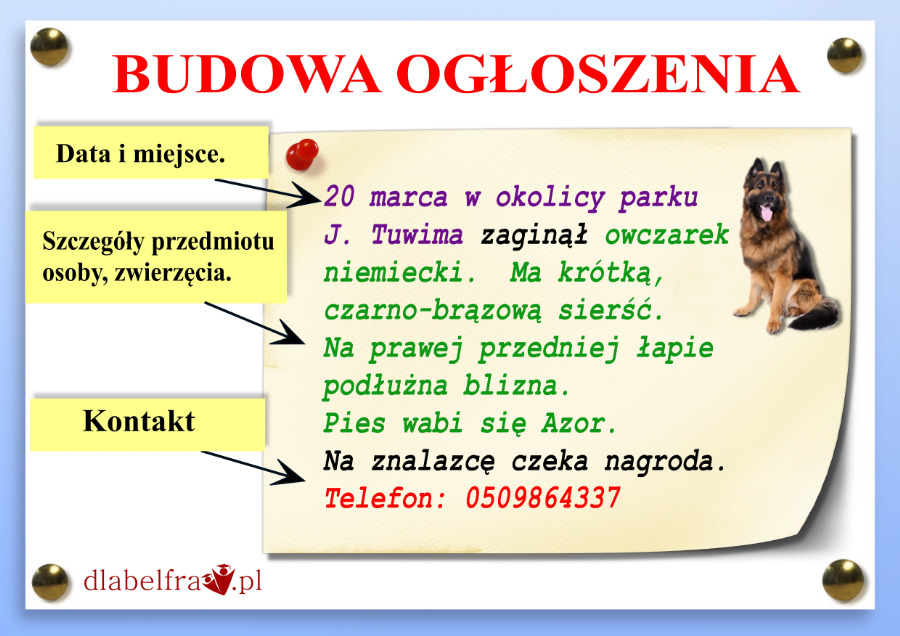 BUDOWA OGŁOSZENIA

Data i miejsce.

Szczegóły przedmiotu osoby, zwierzęcia.

Kontakt

20 marca w okolicy parku J. Tuwima zaginął owczarek niemiecki. Ma krótką, czarno-brązową sierść. Na prawej przedniej łapie podłużna blizna. Pies wabi się Azor. Na znalazcę czeka nagroda. Telefon: 0509864337

dlabelfra.pl